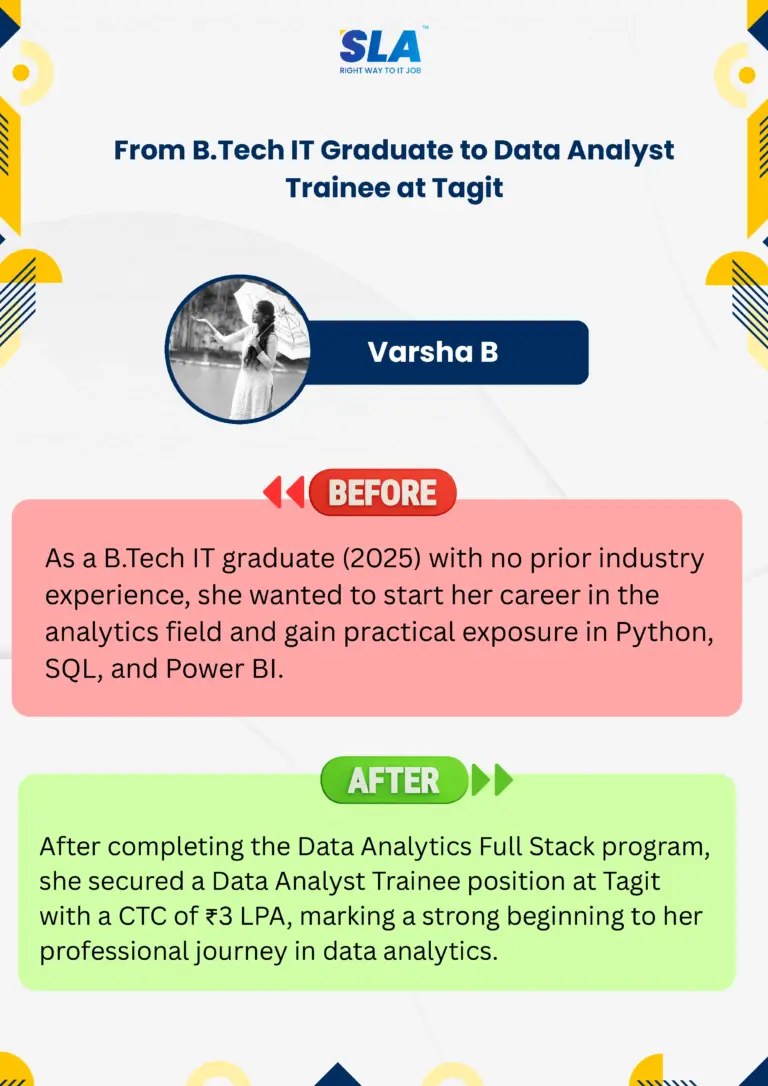 SLA™
RIGHT WAY TO IT JOB

From B.Tech IT Graduate to Data Analyst Trainee at Tagit

Varsha B

BEFORE

As a B.Tech IT graduate (2025) with no prior industry experience, she wanted to start her career in the analytics field and gain practical exposure in Python, SQL, and Power BI.

AFTER

After completing the Data Analytics Full Stack program, she secured a Data Analyst Trainee position at Tagit with a CTC of ₹3 LPA, marking a strong beginning to her professional journey in data analytics.